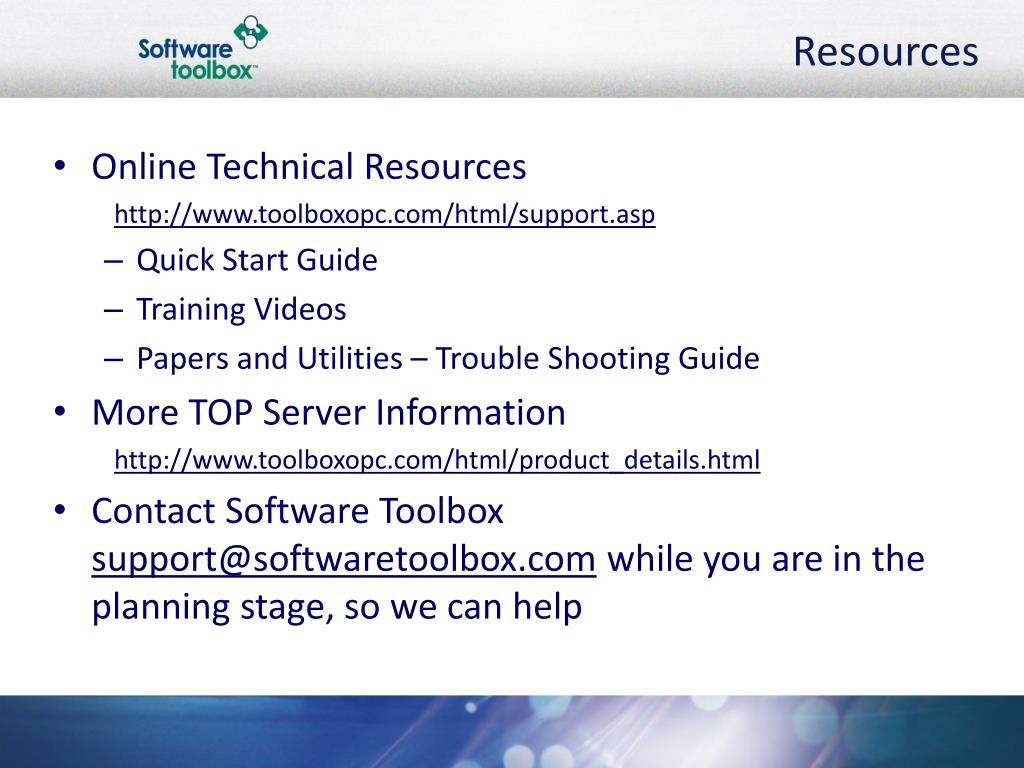 Software toolbox™

Resources

• Online Technical Resources
http://www.toolboxopc.com/html/support.asp
– Quick Start Guide
– Training Videos
– Papers and Utilities – Trouble Shooting Guide

• More TOP Server Information
http://www.toolboxopc.com/html/product_details.html

• Contact Software Toolbox support@softwaretoolbox.com while you are in the planning stage, so we can help